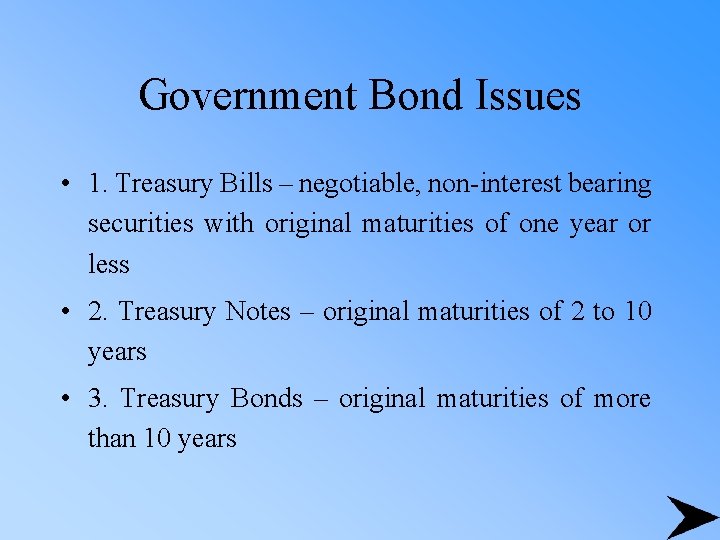 Government Bond Issues

• 1. Treasury Bills – negotiable, non-interest bearing securities with original maturities of one year or less

• 2. Treasury Notes – original maturities of 2 to 10 years

• 3. Treasury Bonds – original maturities of more than 10 years